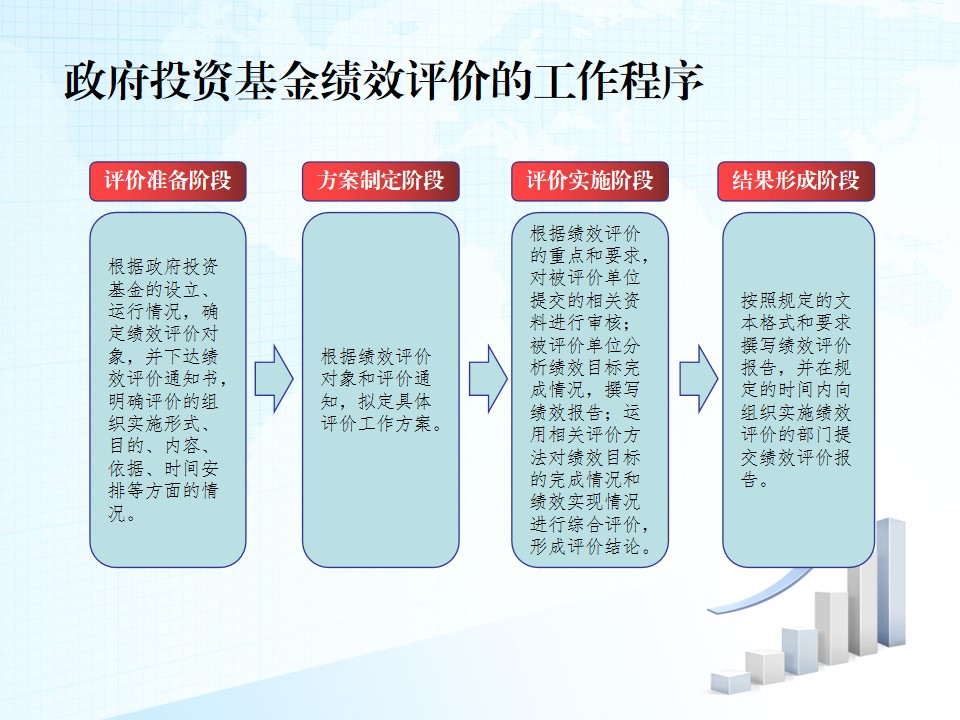 政府投资基金绩效评价的工作程序

评价准备阶段

根据政府投资基金的设立、运行情况，确定绩效评价对象，并下达绩效评价通知书，明确评价的组织实施形式、目的、内容、依据、时间安排等方面的情况。

方案制定阶段

根据绩效评价对象和评价通知，拟定具体评价工作方案。

评价实施阶段

根据绩效评价的重点和要求，对被评价单位提交的相关资料进行审核；被评价单位分析绩效目标完成情况，撰写绩效报告；运用相关评价方法对绩效目标的完成情况和绩效实现情况进行综合评价，形成评价结论。

结果形成阶段

按照规定的文本格式和要求撰写绩效评价报告，并在规定的时间内向组织实施绩效评价的部门提交绩效评价报告。